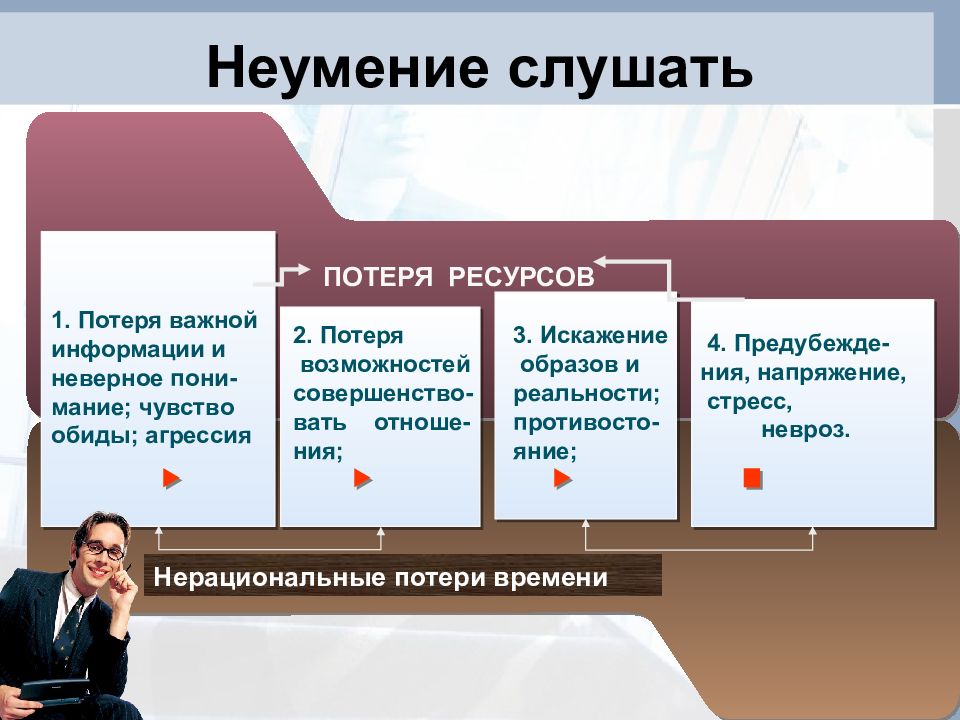 Неумение слушать

ПОТЕРЯ РЕСУРСОВ

1. Потеря важной информации и неверное понимание; чувство обиды; агрессия

2. Потеря возможностей совершенствовать отношения;

3. Искажение образов и реальности; противостояние;

4. Предубеждения, напряжение, стресс, невроз.

Нерациональные потери времени